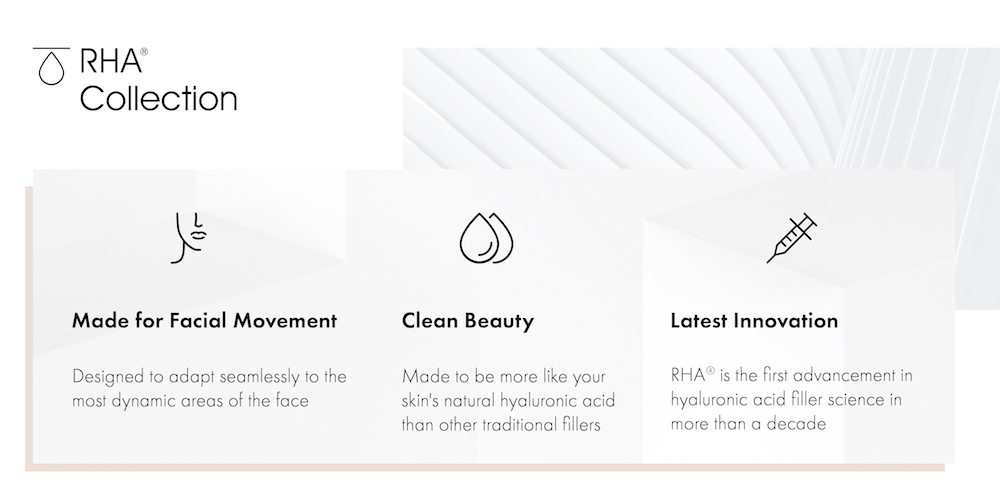 RHA®
Collection

Made for Facial Movement

Designed to adapt seamlessly to the most dynamic areas of the face

Clean Beauty

Made to be more like your skin's natural hyaluronic acid than other traditional fillers

Latest Innovation

RHA® is the first advancement in hyaluronic acid filler science in more than a decade